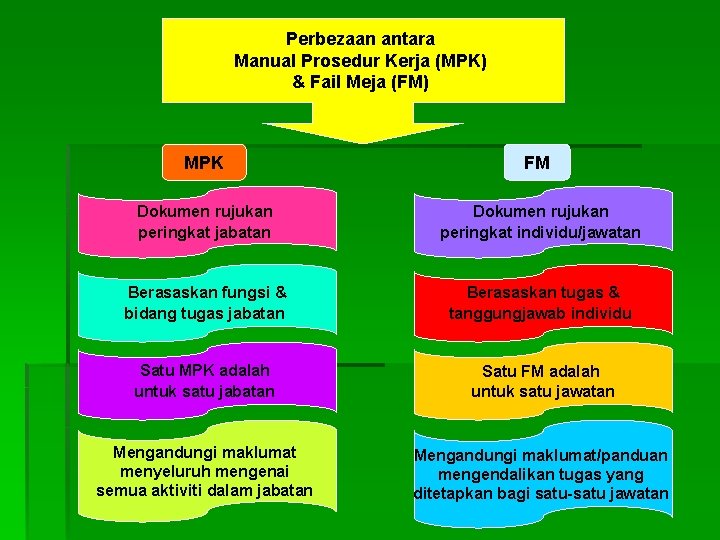 Perbezaan antara
Manual Prosedur Kerja (MPK)
& Fail Meja (FM)

MPK

Dokumen rujukan peringkat jabatan

Berasaskan fungsi & bidang tugas jabatan

Satu MPK adalah untuk satu jabatan

Mengandungi maklumat menyeluruh mengenai semua aktiviti dalam jabatan

FM

Dokumen rujukan peringkat individu/jawatan

Berasaskan tugas & tanggungjawab individu

Satu FM adalah untuk satu jawatan

Mengandungi maklumat/panduan mengendalikan tugas yang ditetapkan bagi satu-satu jawatan